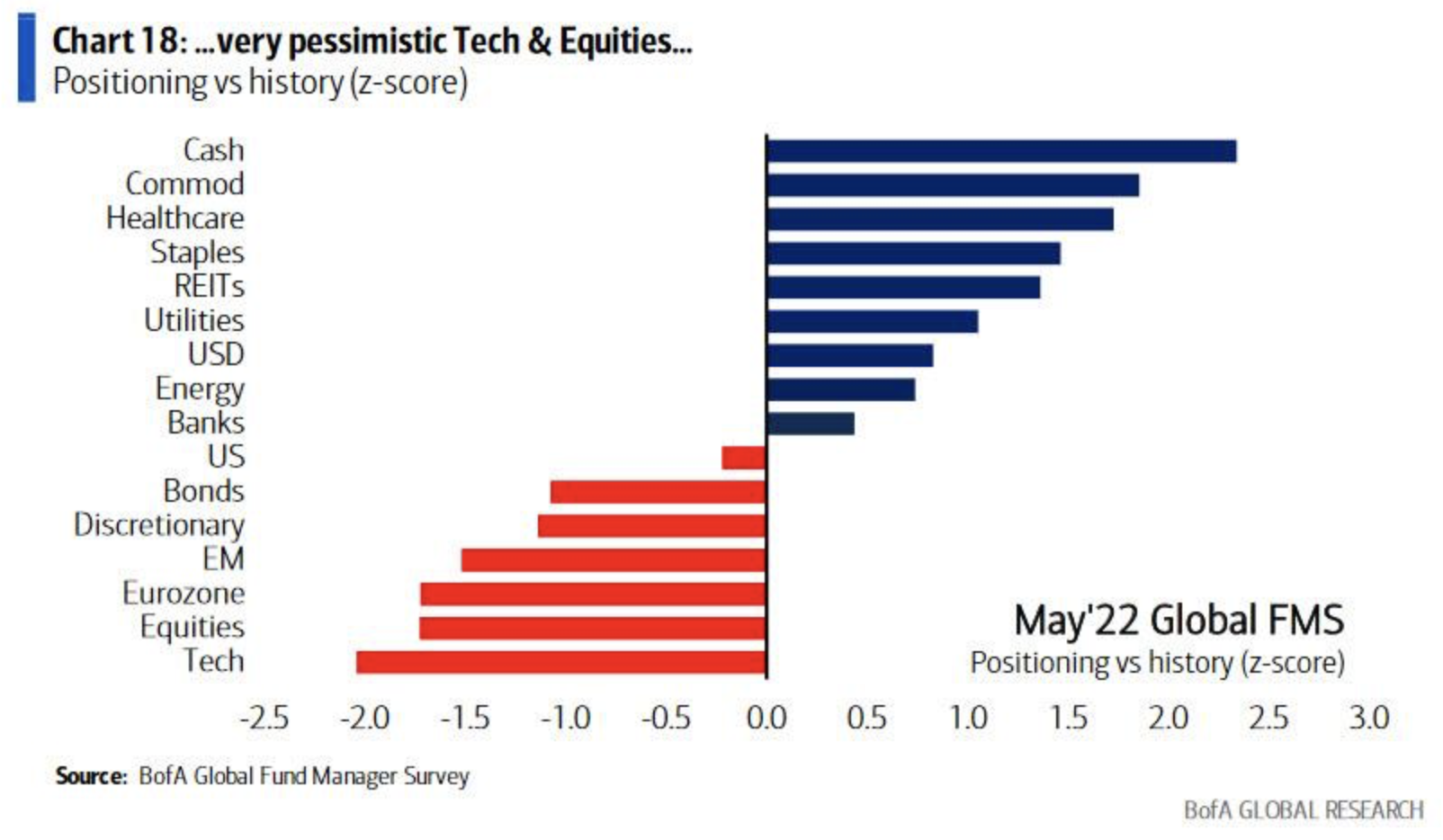 Chart 18: ...very pessimistic Tech & Equities...
Positioning vs history (z-score)

Cash
Commod
Healthcare
Staples
REITs
Utilities
USD
Energy
Banks
US
Bonds
Discretionary
EM
Eurozone
Equities
Tech

May'22 Global FMS
Positioning vs history (z-score)

-2.5 -2.0 -1.5 -1.0 -0.5 0.0 0.5 1.0 1.5 2.0 2.5 3.0

Source: BofA Global Fund Manager Survey

BofA GLOBAL RESEARCH